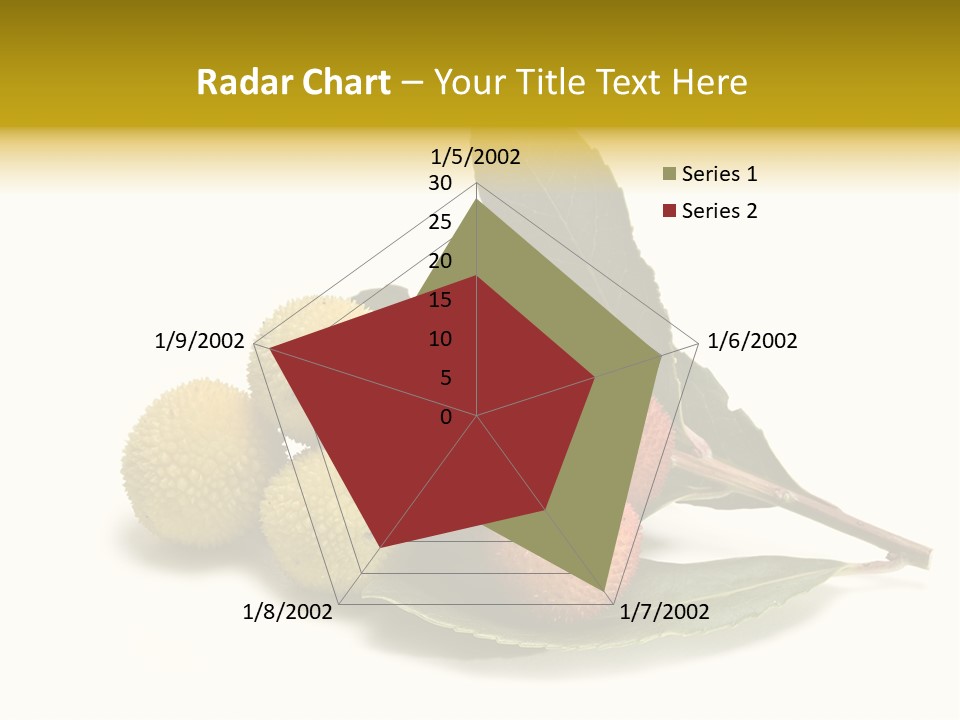 Radar Chart – Your Title Text Here

1/5/2002
30
25
20
15
10
5
0
1/6/2002
1/7/2002
1/8/2002
1/9/2002

Series 1
Series 2